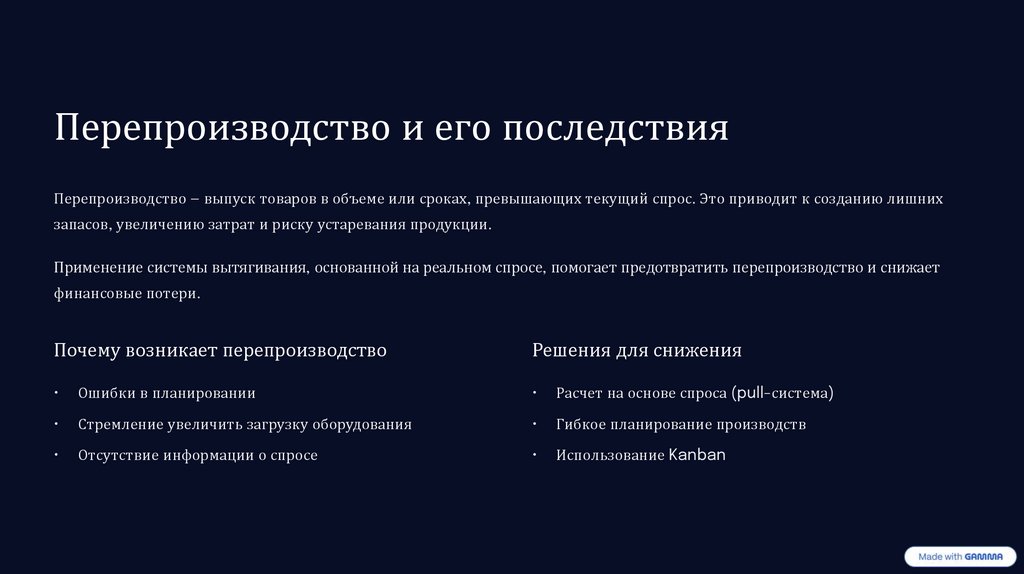 Перепроизводство и его последствия

Перепроизводство – выпуск товаров в объеме или сроках, превышающих текущий спрос. Это приводит к созданию лишних запасов, увеличению затрат и риску устаревания продукции.

Применение системы вытягивания, основанной на реальном спросе, помогает предотвратить перепроизводство и снижает финансовые потери.

Почему возникает перепроизводство

• Ошибки в планировании
• Стремление увеличить загрузку оборудования
• Отсутствие информации о спросе

Решения для снижения

• Расчет на основе спроса (pull-система)
• Гибкое планирование производств
• Использование Kanban

Made with GAMMA